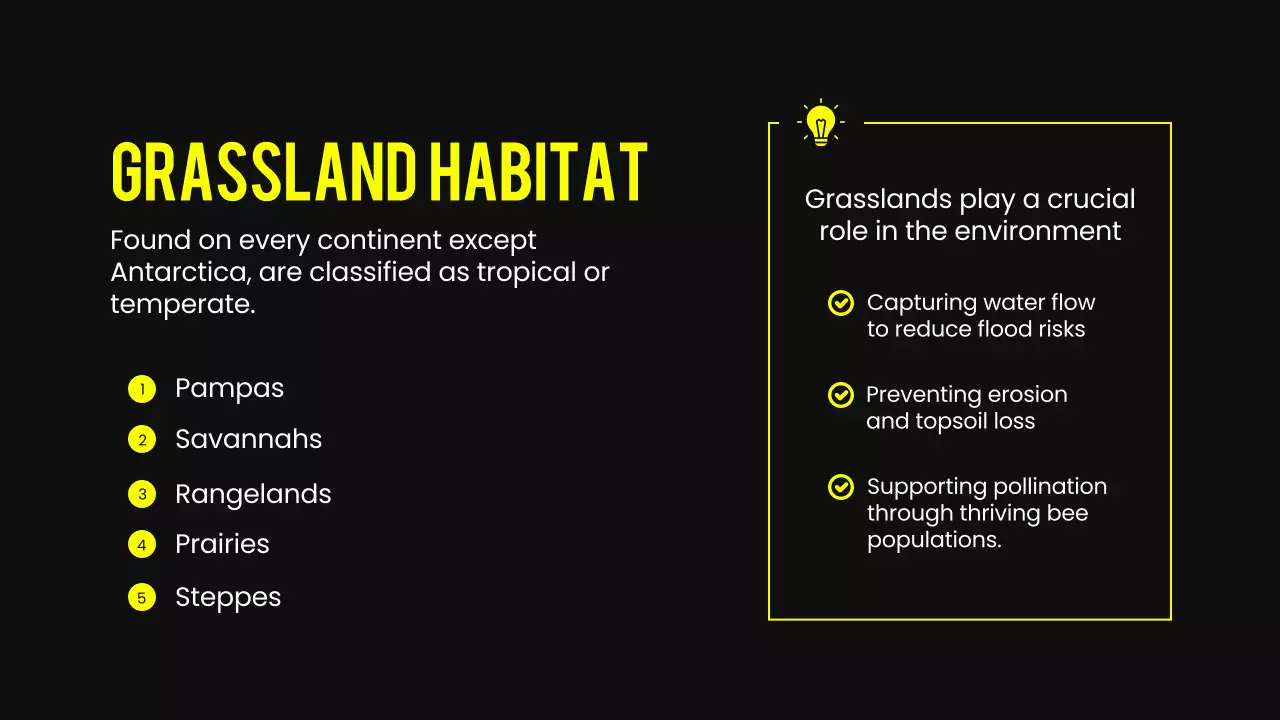 GRASSLAND HABITAT

Found on every continent except Antarctica, are classified as tropical or temperate.

1 Pampas
2 Savannahs
3 Rangelands
4 Prairies
5 Steppes

Grasslands play a crucial role in the environment

Capturing water flow to reduce flood risks

Preventing erosion and topsoil loss

Supporting pollination through thriving bee populations.